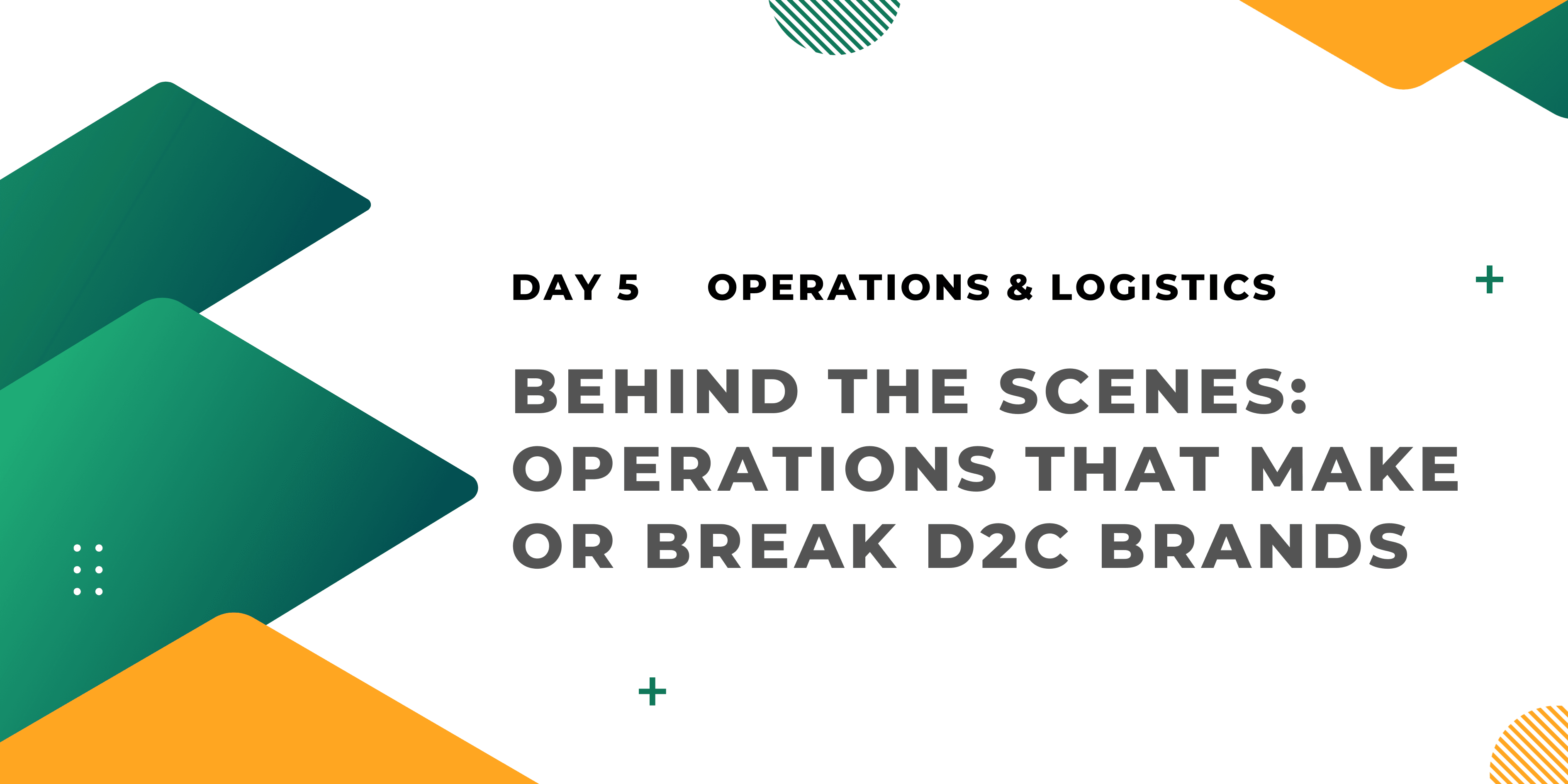 DAY 5 OPERATIONS & LOGISTICS

BEHIND THE SCENES: OPERATIONS THAT MAKE OR BREAK D2C BRANDS